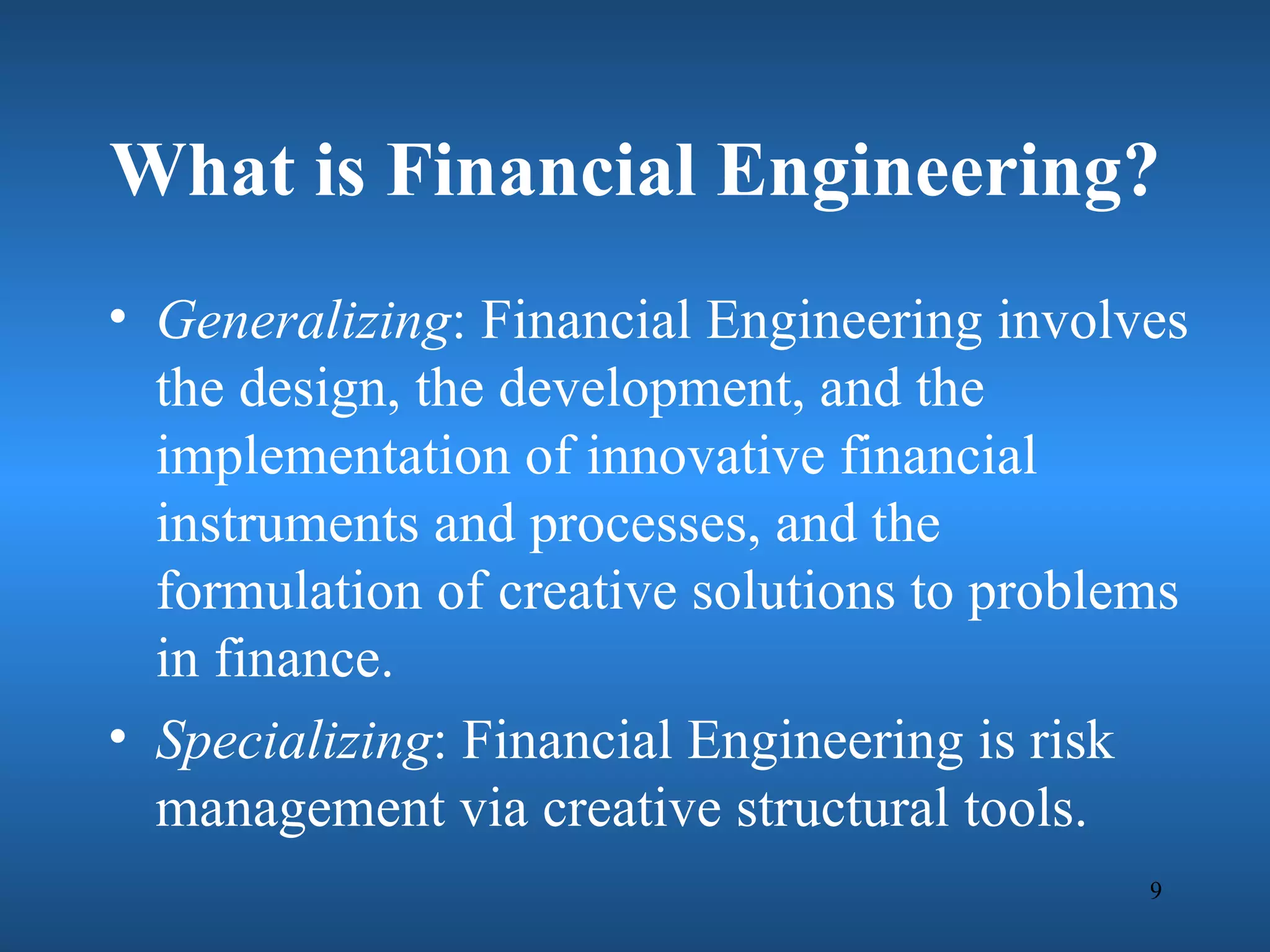 What is Financial Engineering?

• Generalizing: Financial Engineering involves the design, the development, and the implementation of innovative financial instruments and processes, and the formulation of creative solutions to problems in finance.

• Specializing: Financial Engineering is risk management via creative structural tools.

9